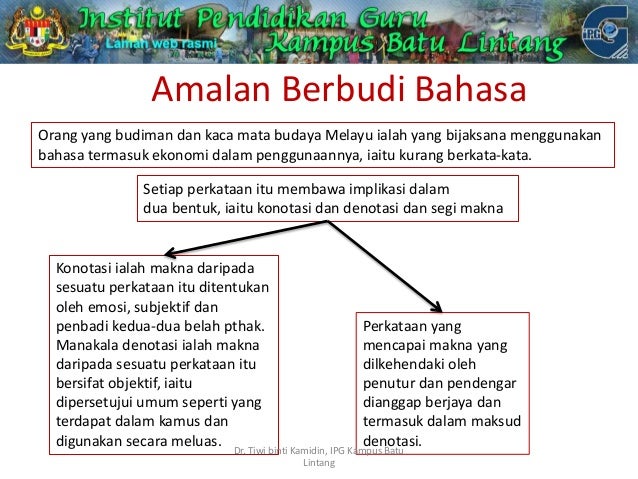 Institut Pendidikan Guru
Laman web rasmi
Kampus Batu Lintang
IPG

Amalan Berbudi Bahasa

Orang yang budiman dan kaca mata budaya Melayu ialah yang bijaksana menggunakan bahasa termasuk ekonomi dalam penggunaannya, iaitu kurang berkata-kata.

Setiap perkataan itu membawa implikasi dalam dua bentuk, iaitu konotasi dan denotasi dan segi makna

Konotasi ialah makna daripada sesuatu perkataan itu ditentukan oleh emosi, subjektif dan penbadi kedua-dua belah pthak. Manakala denotasi ialah makna daripada sesuatu perkataan itu bersifat objektif, iaitu dipersetujui umum seperti yang terdapat dalam kamus dan digunakan secara meluas.

Perkataan yang mencapai makna yang dilkehendaki oleh penutur dan pendengar dianggap berjaya dan termasuk dalam maksud denotasi.

Dr. Tiwi binti Kamidin, IPG Kampus Batu Lintang